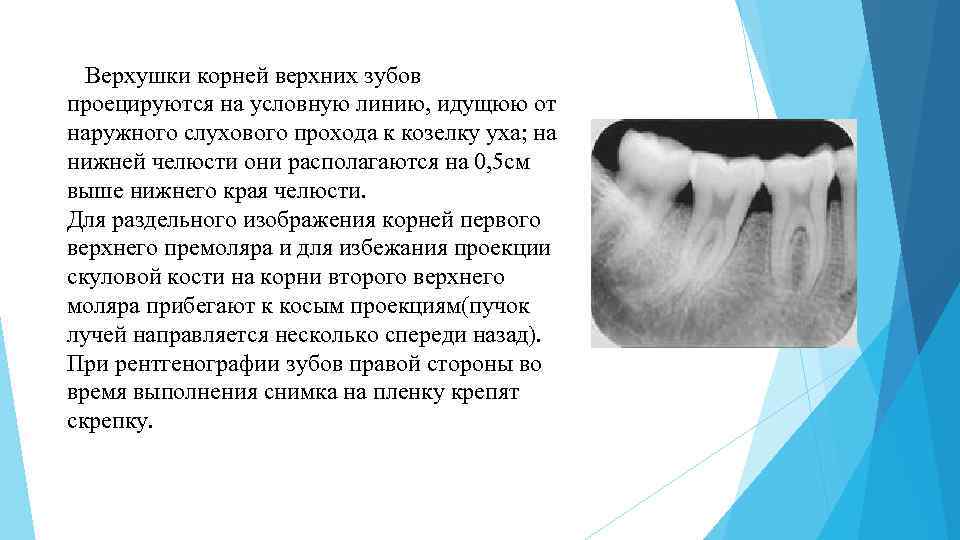 Верхушки корней верхних зубов проецируются на условную линию, идущюю от наружного слухового прохода к козелку уха; на нижней челюсти они располагаются на 0,5см выше нижнего края челюсти.
Для раздельного изображения корней первого верхнего премоляра и для избежания проекции скуловой кости на корни второго верхнего моляра прибегают к косым проекциям(пучок лучей направляется несколько спереди назад).
При рентгенографии зубов правой стороны во время выполнения снимка на пленку крепят скрепку.